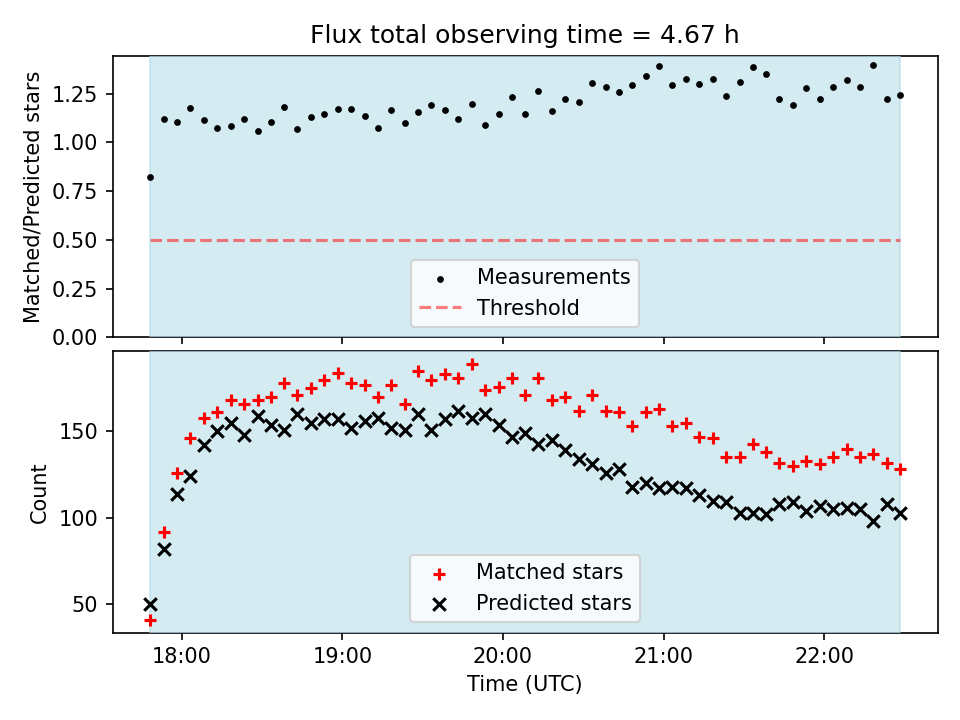 Flux total observing time = 4.67 h

Matched/Predicted stars
1.25
1.00
0.75
0.50
0.25
0.00

Measurements
Threshold

Count
150
100
50

Matched stars
Predicted stars

18:00
19:00
20:00
21:00
22:00
Time (UTC)